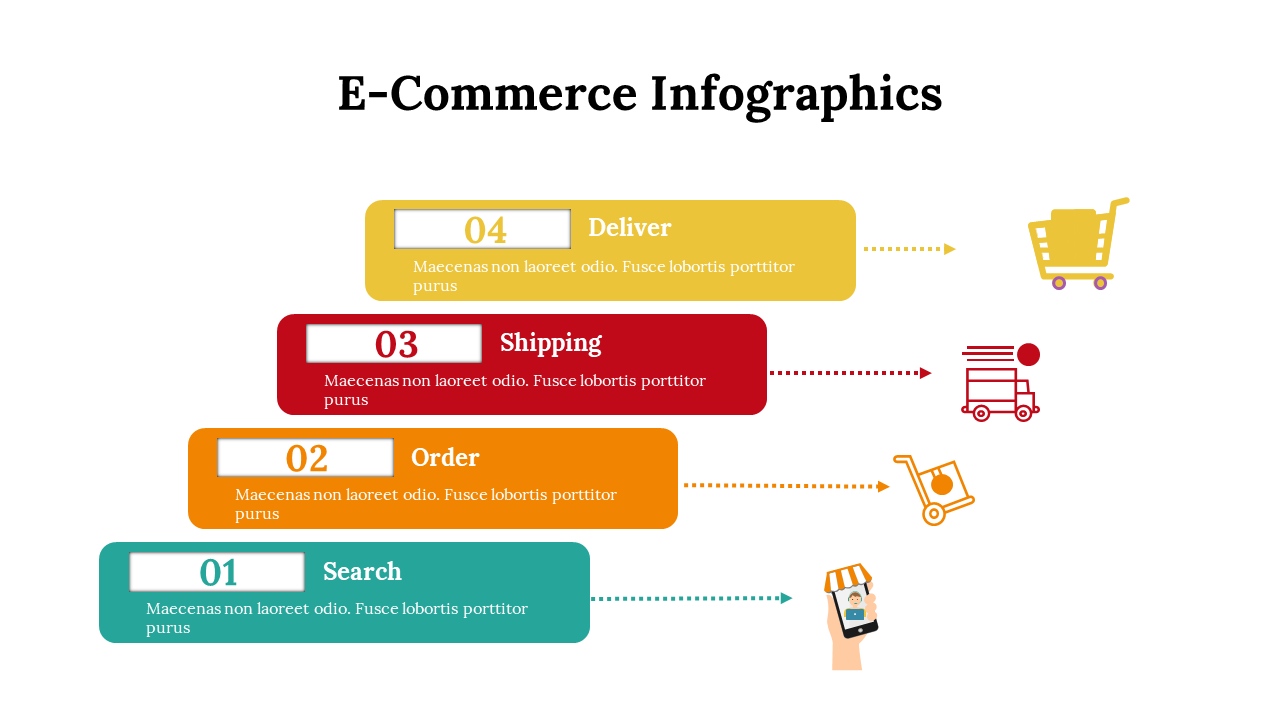 E-Commerce Infographics

04 Deliver

Maecenas non laoreet odio. Fusce lobortis porttitor purus

03 Shipping

Maecenas non laoreet odio. Fusce lobortis porttitor purus

02 Order

Maecenas non laoreet odio. Fusce lobortis porttitor purus

01 Search

Maecenas non laoreet odio. Fusce lobortis porttitor purus